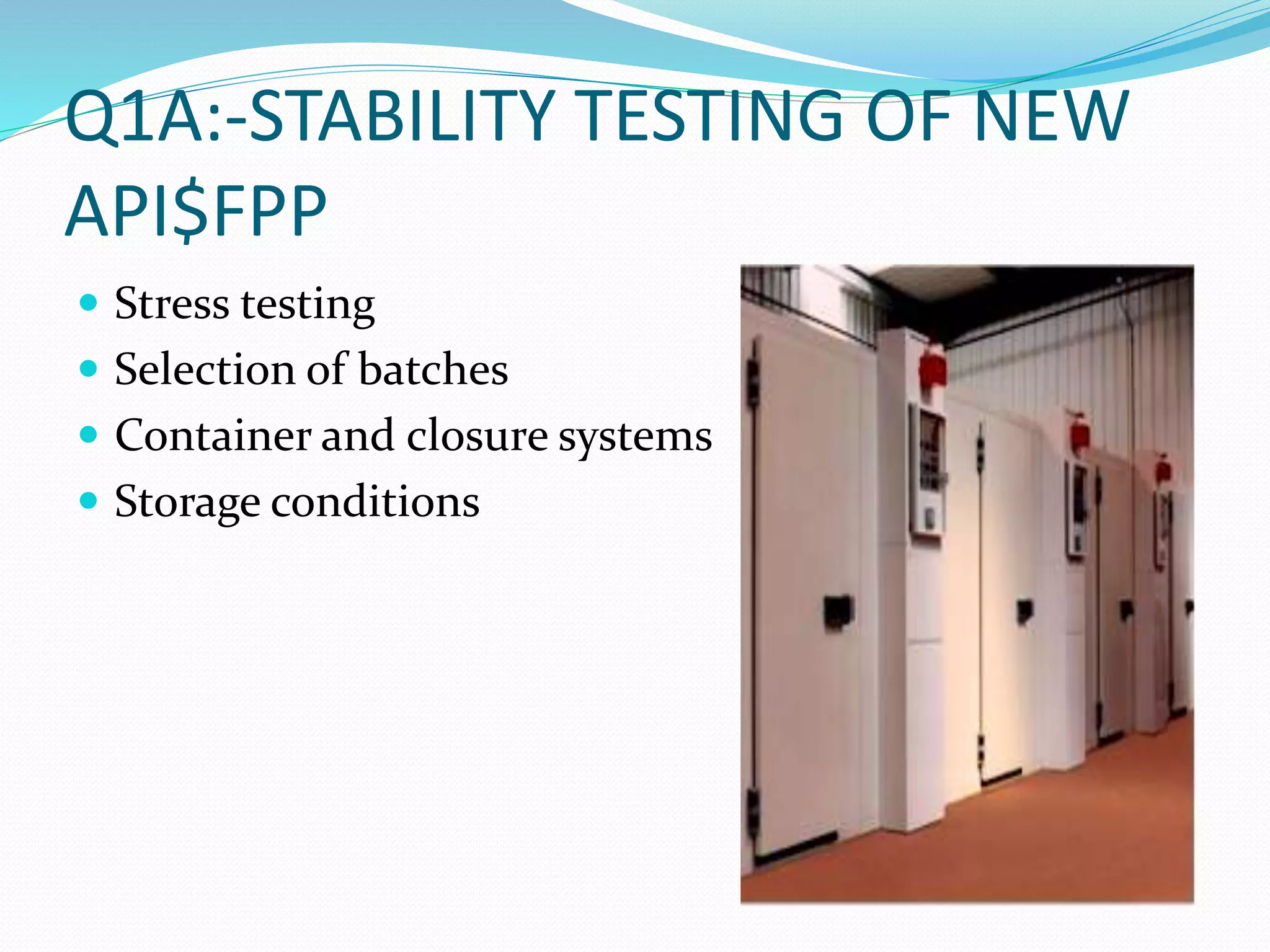 Q1A:-STABILITY TESTING OF NEW API$FPP

- Stress testing
- Selection of batches
- Container and closure systems
- Storage conditions